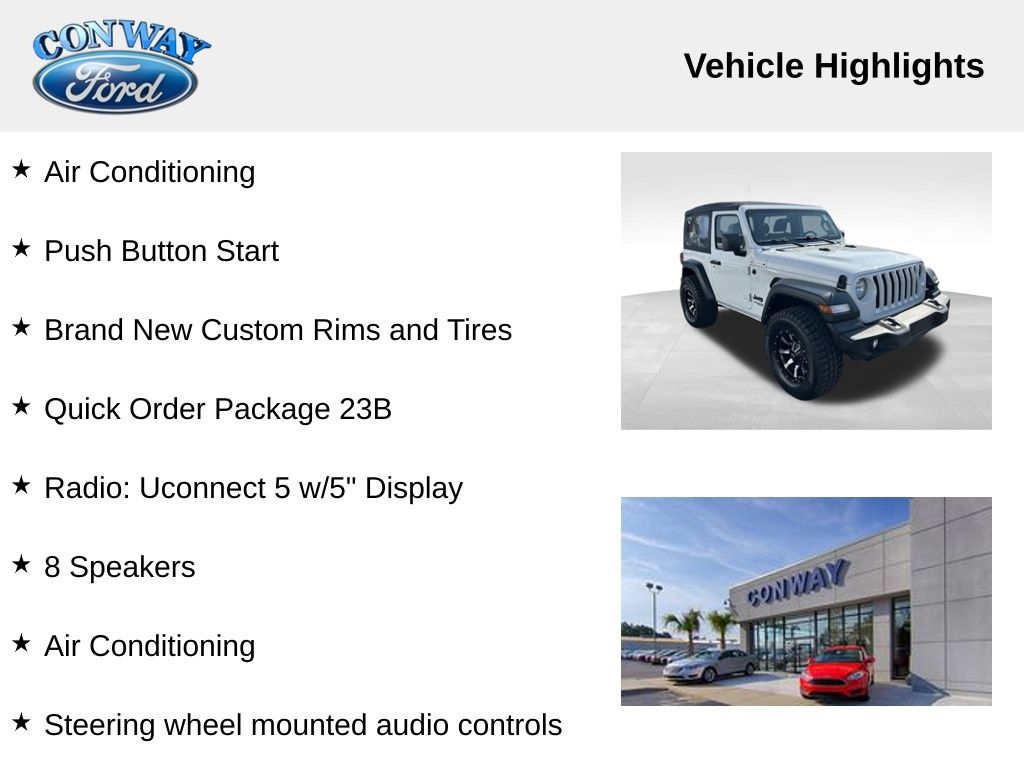 CONWAY
Ford

Vehicle Highlights

★ Air Conditioning

★ Push Button Start

★ Brand New Custom Rims and Tires

★ Quick Order Package 23B

★ Radio: Uconnect 5 w/5" Display

★ 8 Speakers

★ Air Conditioning

★ Steering wheel mounted audio controls

CONWAY